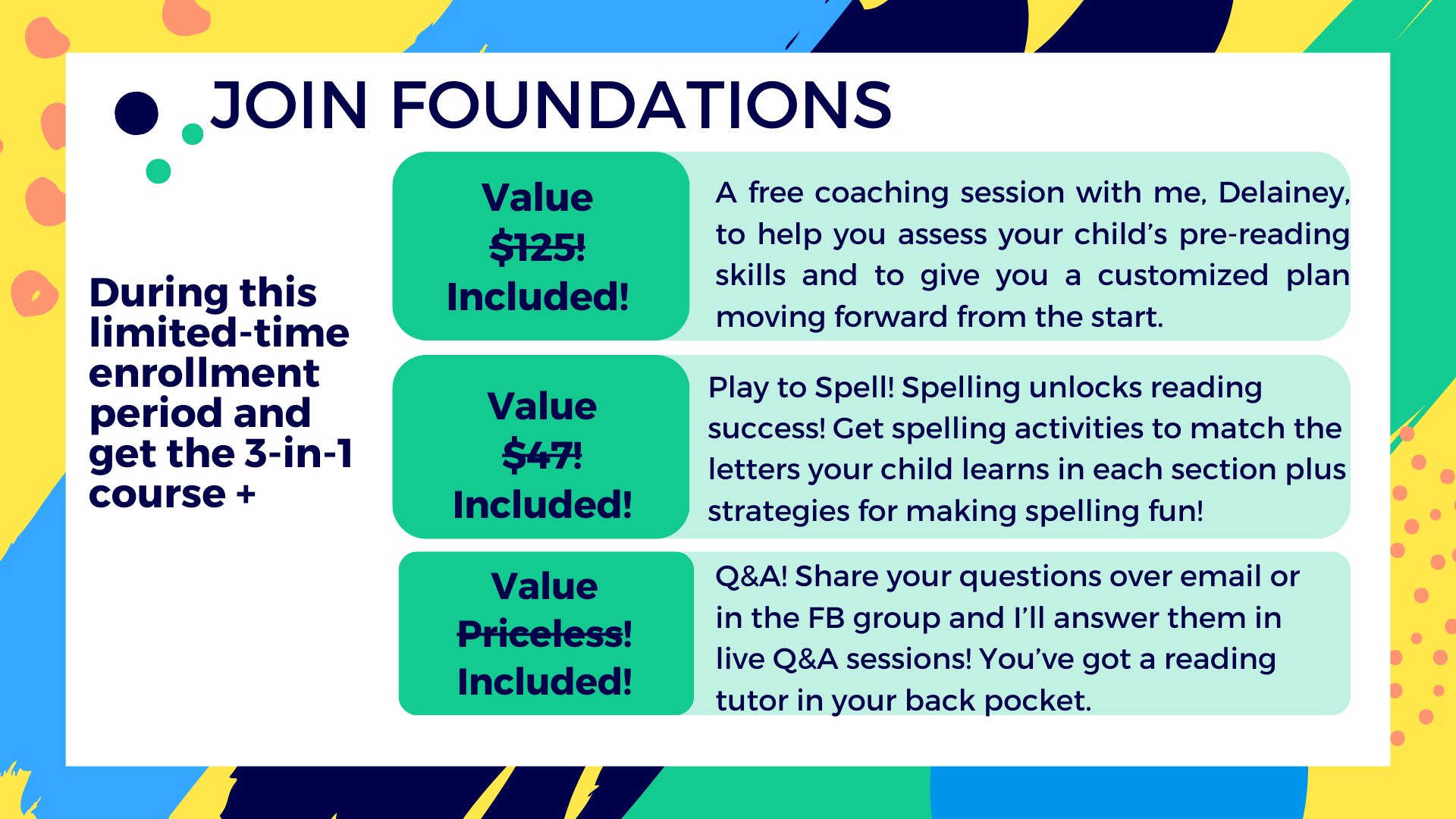 JOIN FOUNDATIONS

During this limited-time enrollment period and get the 3-in-1 course +

Value
~~$125!~~
Included!

A free coaching session with me, Delainey, to help you assess your child's pre-reading skills and to give you a customized plan moving forward from the start.

Value
~~$47!~~
Included!

Play to Spell! Spelling unlocks reading success! Get spelling activities to match the letters your child learns in each section plus strategies for making spelling fun!

Value
~~Priceless!~~
Included!

Q&A! Share your questions over email or in the FB group and I'll answer them in live Q&A sessions! You've got a reading tutor in your back pocket.